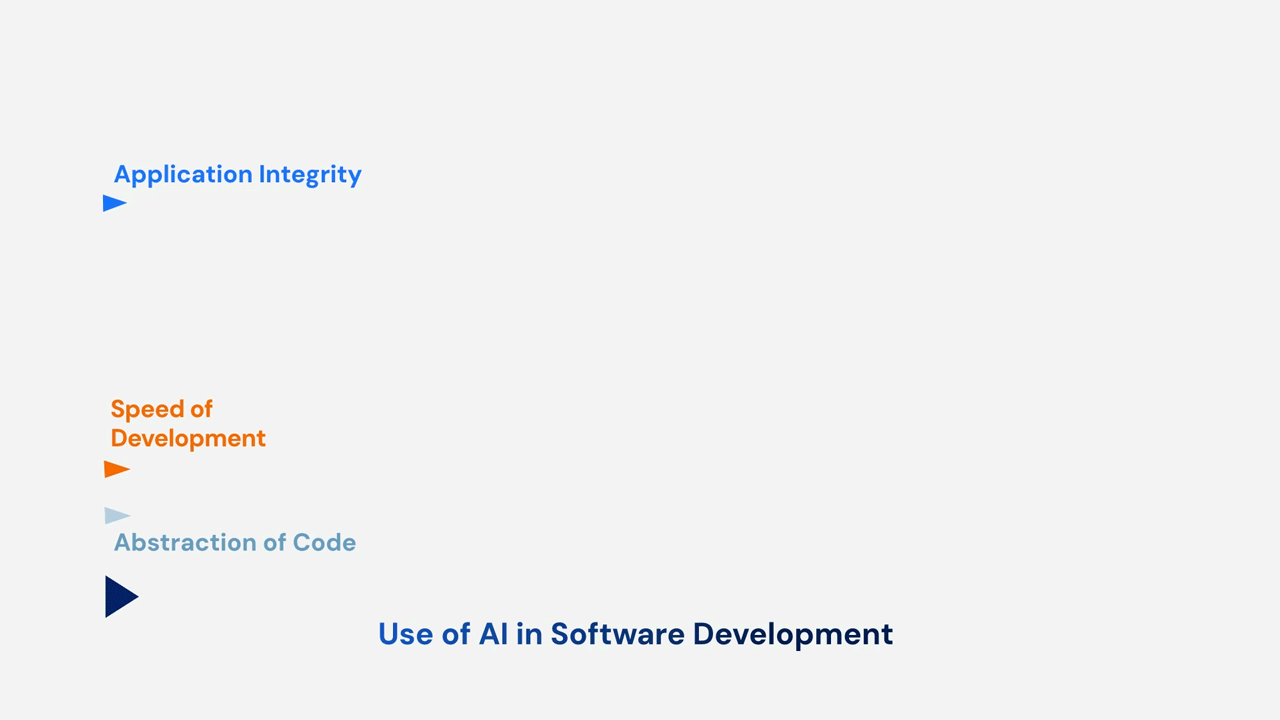 Application Integrity

Speed of Development

Abstraction of Code

Use of AI in Software Development